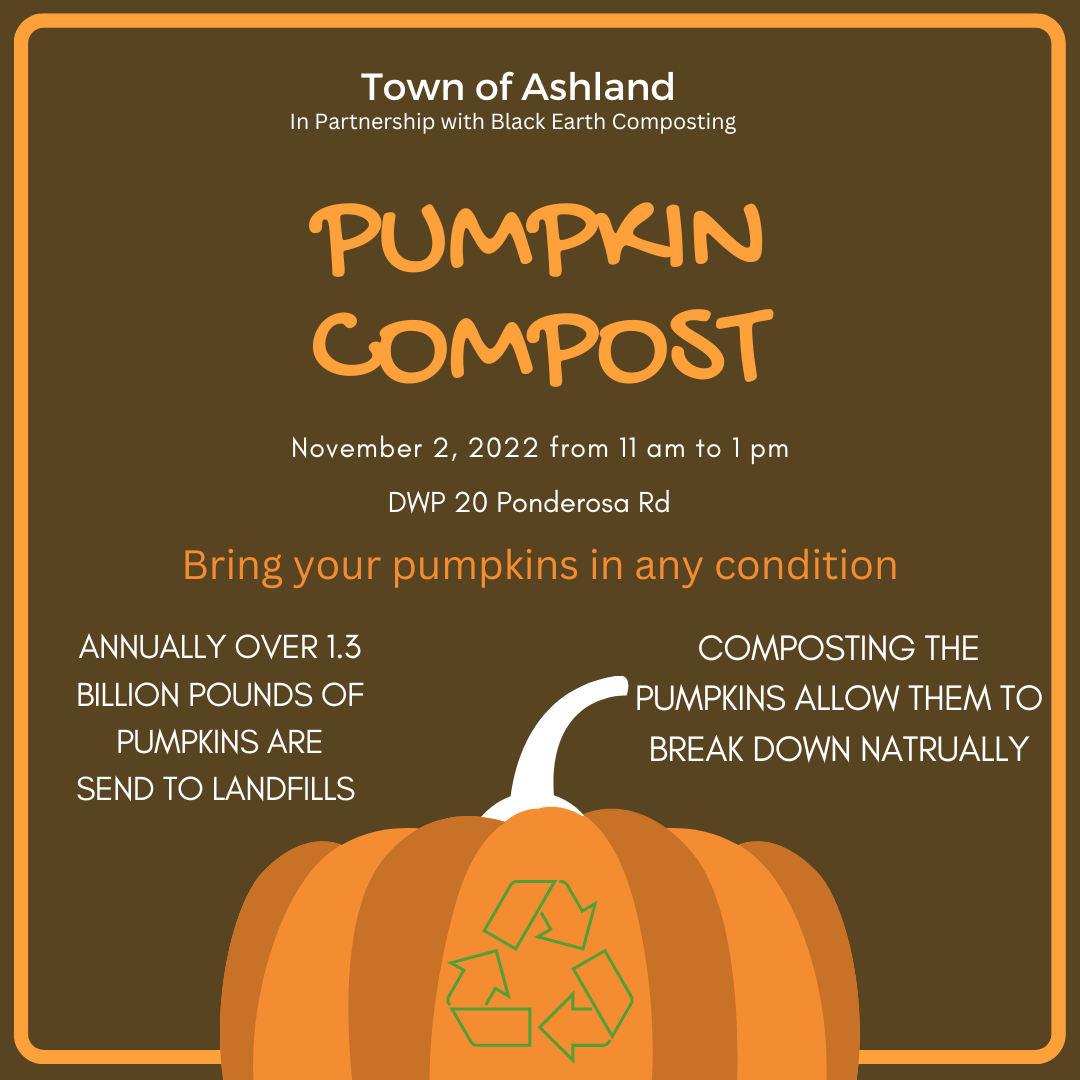 Town of Ashland
In Partnership with Black Earth Composting

PUMPKIN COMPOST

November 2, 2022 from 11 am to 1 pm

DWP 20 Ponderosa Rd

Bring your pumpkins in any condition

ANNUALLY OVER 1.3 BILLION POUNDS OF PUMPKINS ARE SEND TO LANDFILLS

COMPOSTING THE PUMPKINS ALLOW THEM TO BREAK DOWN NATRUALLY